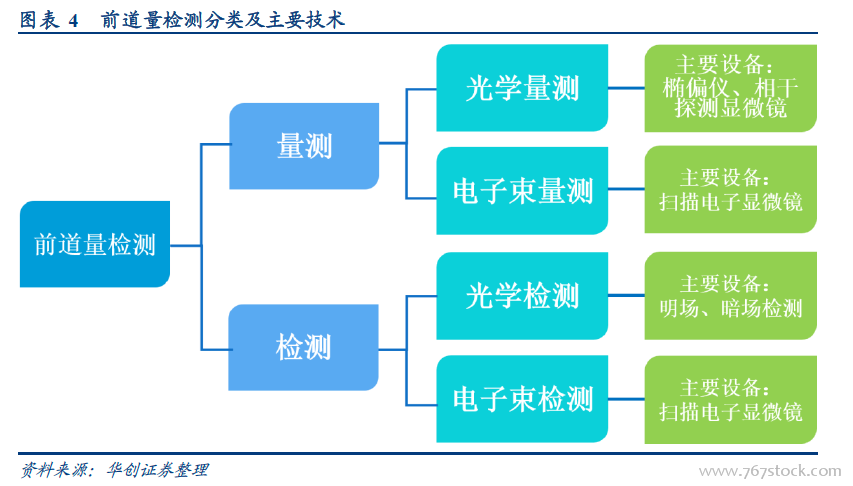 图表 4　前道量检测分类及主要技术

前道量检测

量测

检测

光学量测

电子束量测

光学检测

电子束检测

主要设备：椭偏仪、相干探测显微镜

主要设备：扫描电子显微镜

主要设备：明场、暗场检测

主要设备：扫描电子显微镜

资料来源：华创证券整理

www.767stock.com